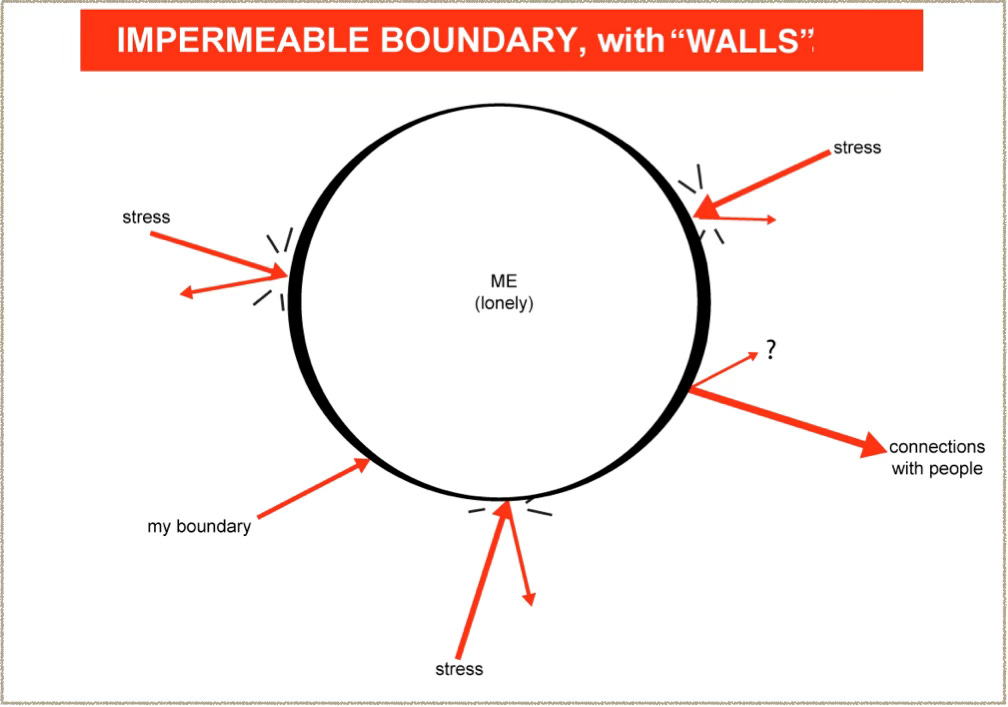 IMPERMEABLE BOUNDARY, with "WALLS"

stress

stress

ME
(lonely)

?

connections with people

my boundary

stress